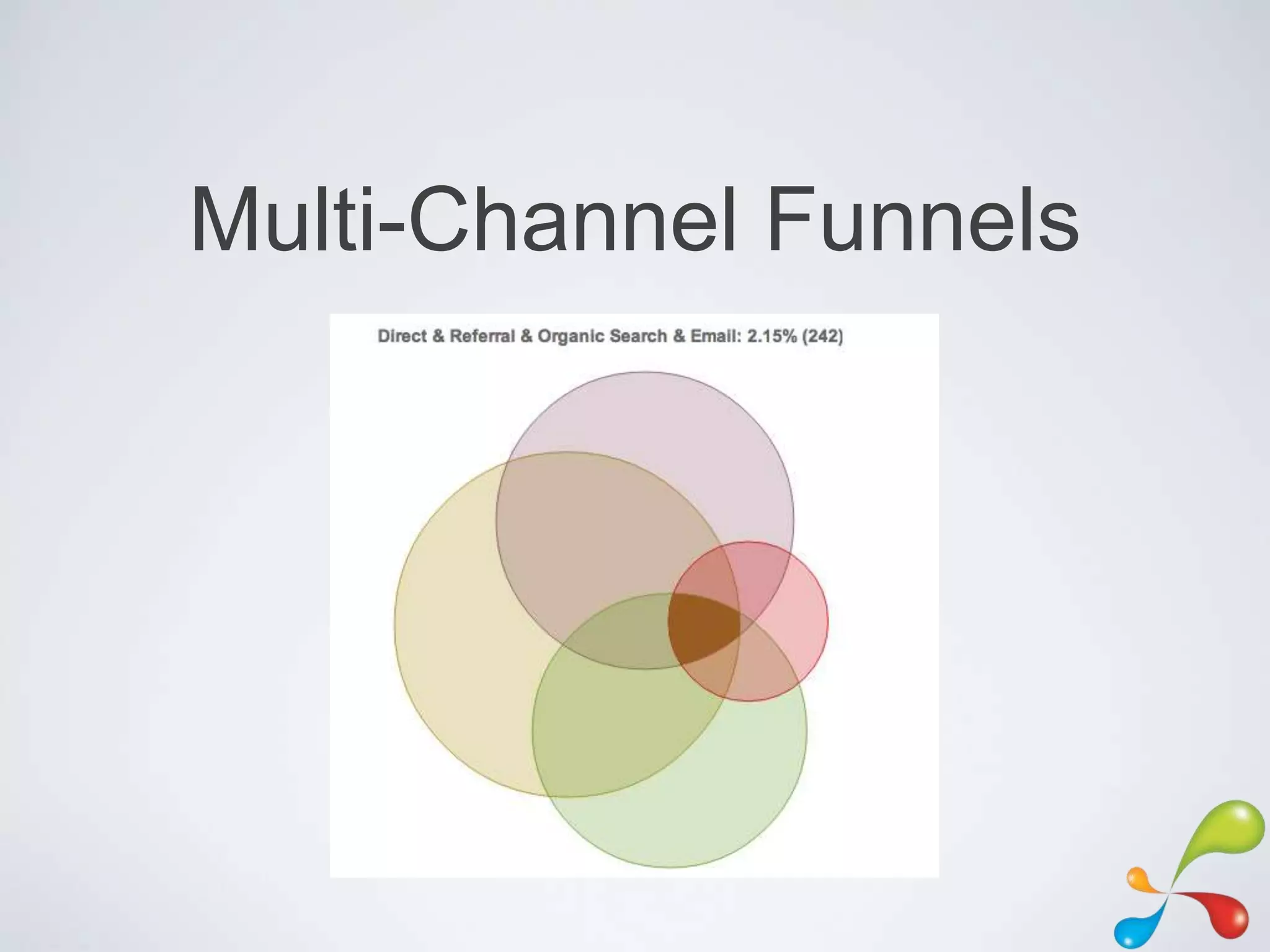 Multi-Channel Funnels

Direct & Referral & Organic Search & Email: 2.15% (242)